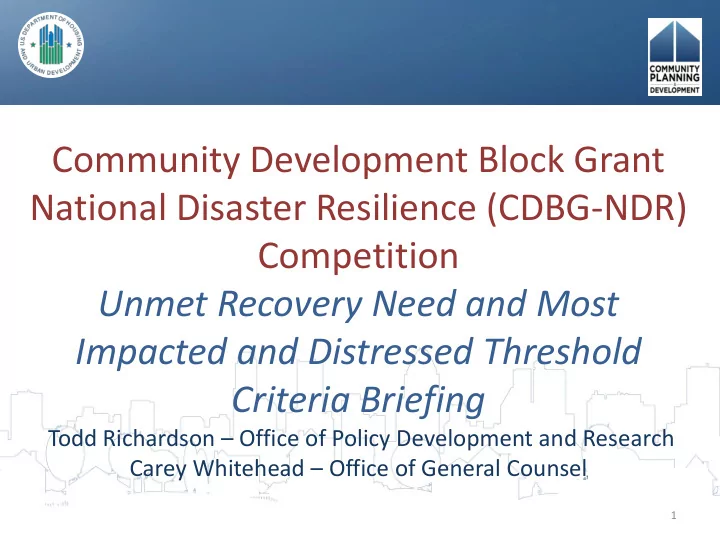 U.S. DEPARTMENT OF HOUSING AND URBAN DEVELOPMENT

COMMUNITY PLANNING & DEVELOPMENT

Community Development Block Grant National Disaster Resilience (CDBG-NDR) Competition

Unmet Recovery Need and Most Impacted and Distressed Threshold Criteria Briefing

Todd Richardson – Office of Policy Development and Research
Carey Whitehead – Office of General Counsel

1